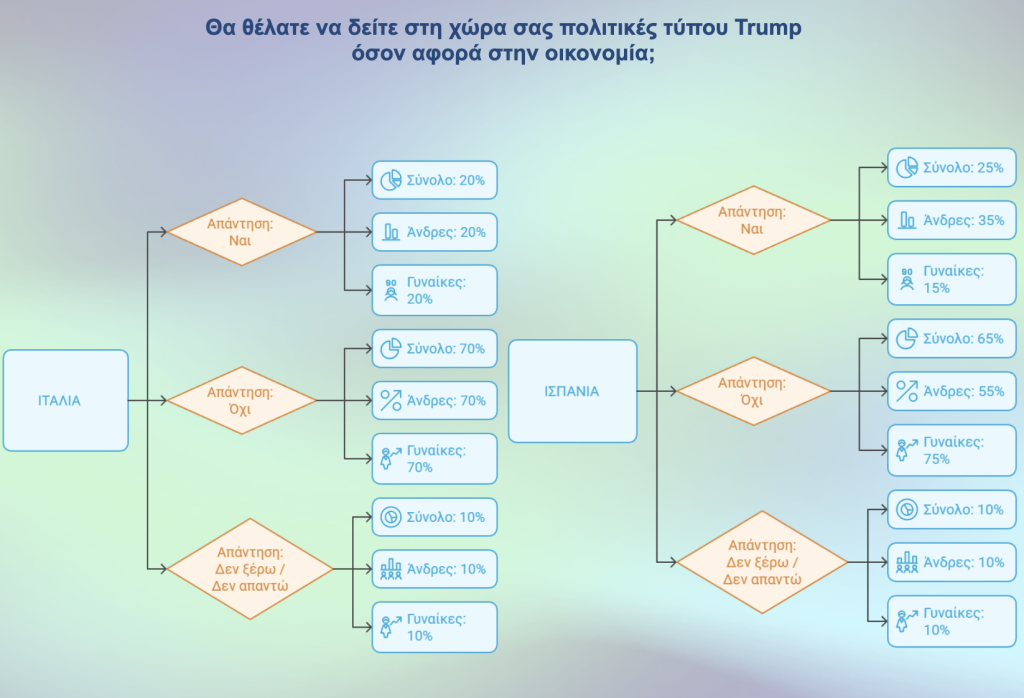 Θα θέλατε να δείτε στη χώρα σας πολιτικές τύπου Trump όσον αφορά στην οικονομία;

ΙΤΑΛΙΑ

Απάντηση: Ναι

Σύνολο: 20%

Άνδρες: 20%

Γυναίκες: 20%

Απάντηση: Όχι

Σύνολο: 70%

Άνδρες: 70%

Γυναίκες: 70%

Απάντηση: Δεν ξέρω / Δεν απαντώ

Σύνολο: 10%

Άνδρες: 10%

Γυναίκες: 10%

ΙΣΠΑΝΙΑ

Απάντηση: Ναι

Σύνολο: 25%

Άνδρες: 35%

Γυναίκες: 15%

Απάντηση: Όχι

Σύνολο: 65%

Άνδρες: 55%

Γυναίκες: 75%

Απάντηση: Δεν ξέρω / Δεν απαντώ

Σύνολο: 10%

Άνδρες: 10%

Γυναίκες: 10%